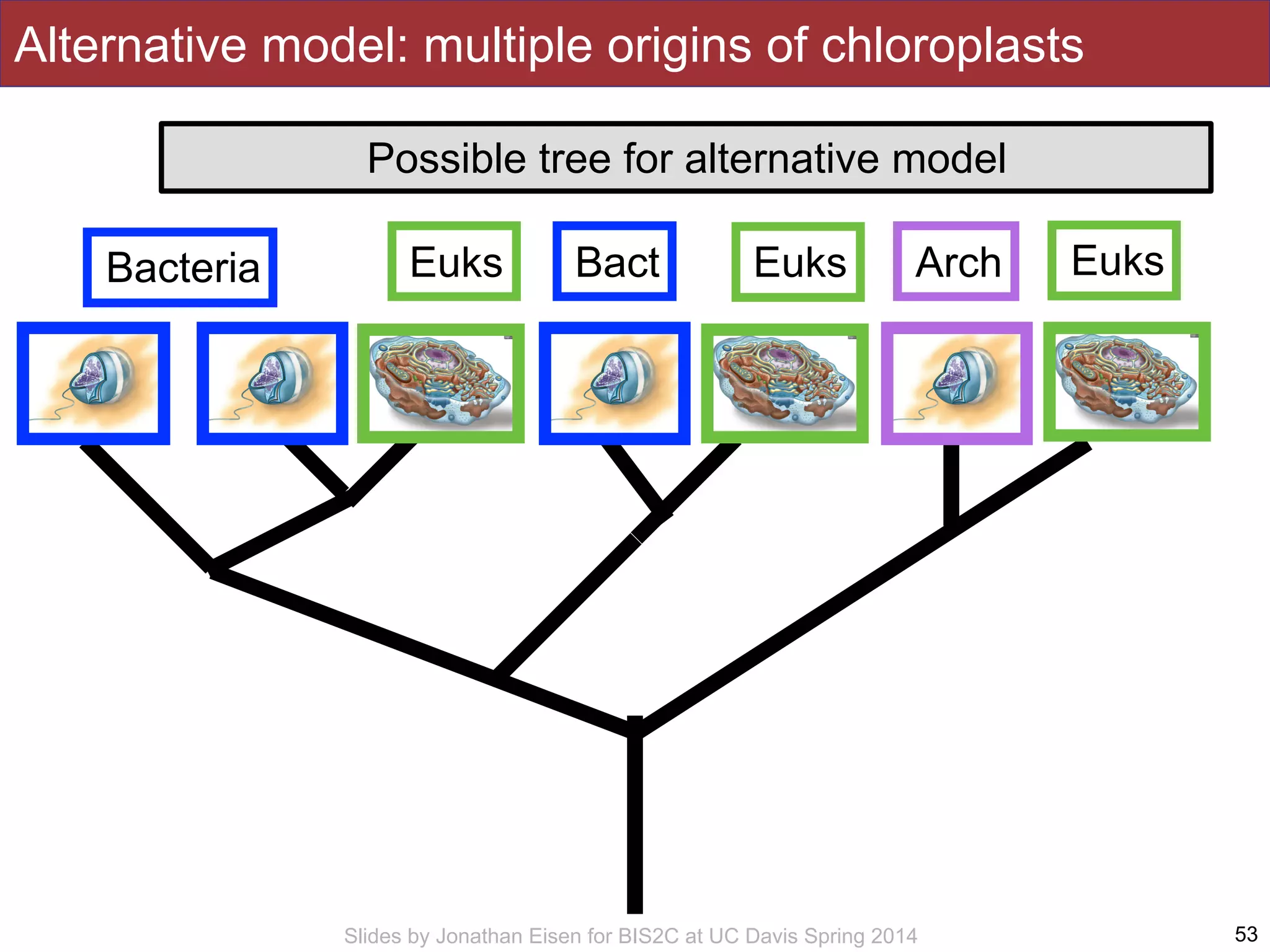 Alternative model: multiple origins of chloroplasts

Possible tree for alternative model

Bacteria

Euks

Bact

Euks

Arch

Euks

Slides by Jonathan Eisen for BIS2C at UC Davis Spring 2014

53